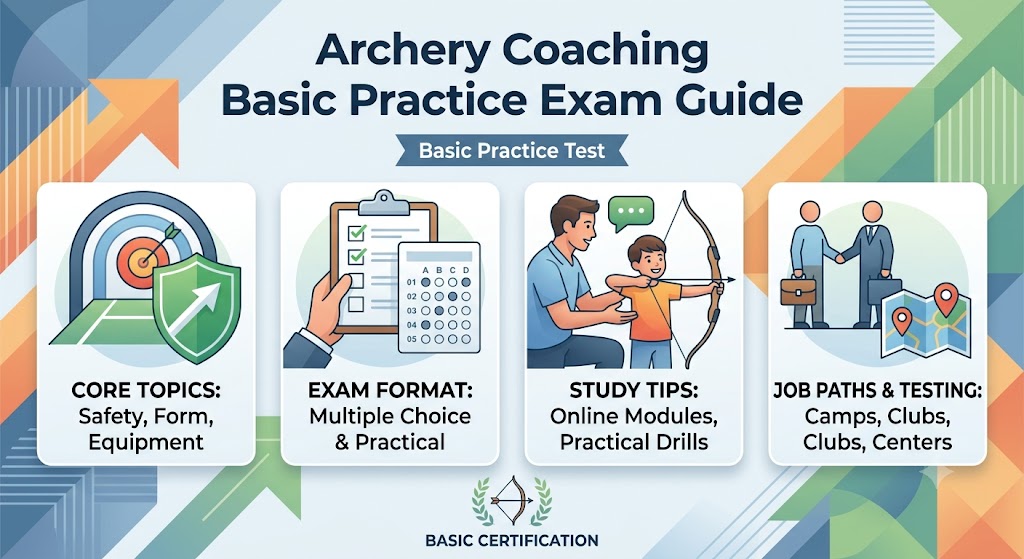 Archery Coaching
Basic Practice Exam Guide

Basic Practice Test

A B C D
01
02
03
04
05

CORE TOPICS:
Safety, Form, Equipment

EXAM FORMAT:
Multiple Choice & Practical

STUDY TIPS:
Online Modules, Practical Drills

JOB PATHS & TESTING:
Camps, Clubs, Clubs, Centers

BASIC CERTIFICATION